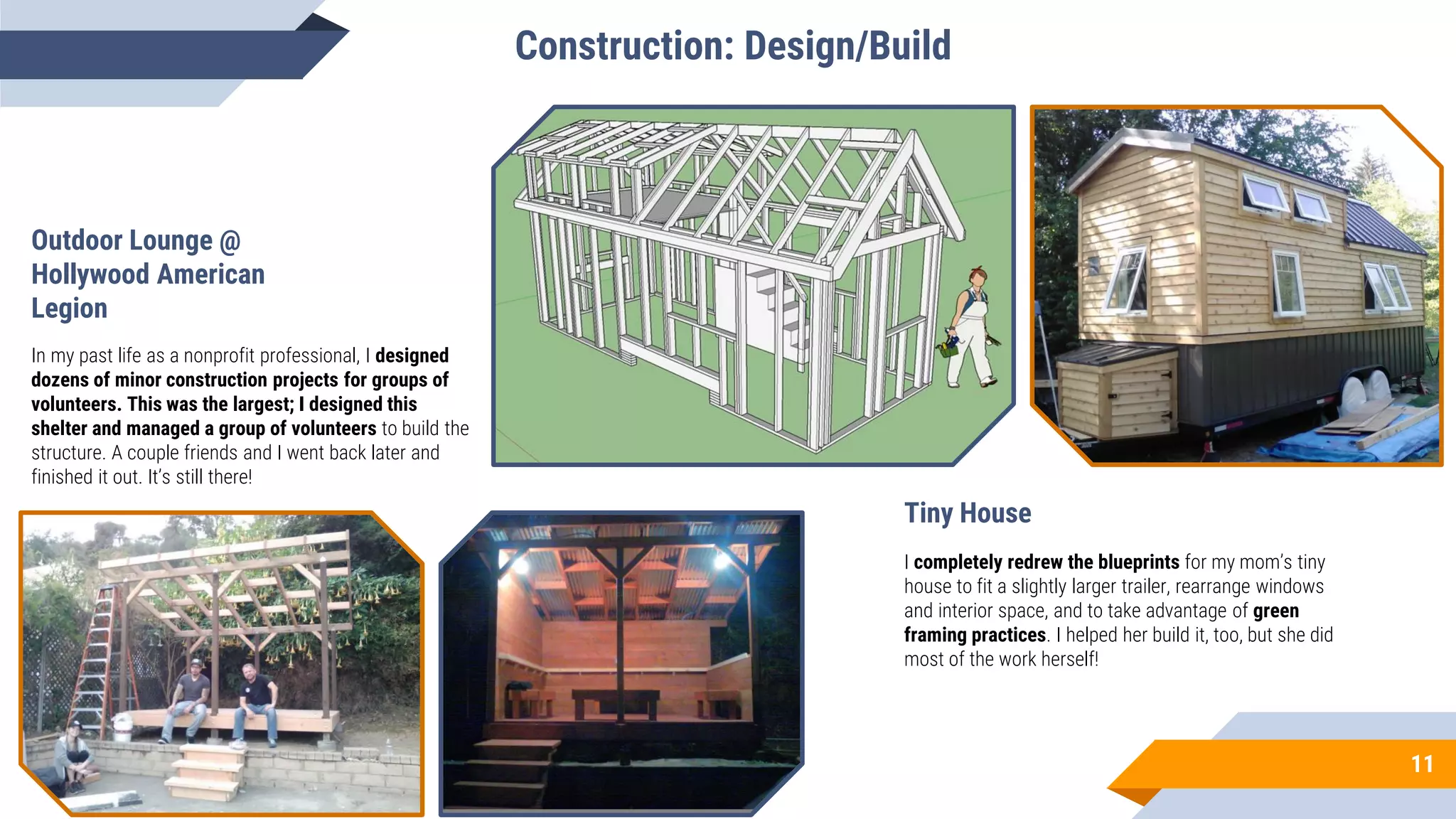 Construction: Design/Build

Outdoor Lounge @ Hollywood American Legion

In my past life as a nonprofit professional, I designed dozens of minor construction projects for groups of volunteers. This was the largest; I designed this shelter and managed a group of volunteers to build the structure. A couple friends and I went back later and finished it out. It's still there!

Tiny House

I completely redrew the blueprints for my mom's tiny house to fit a slightly larger trailer, rearrange windows and interior space, and to take advantage of green framing practices. I helped her build it, too, but she did most of the work herself!

11